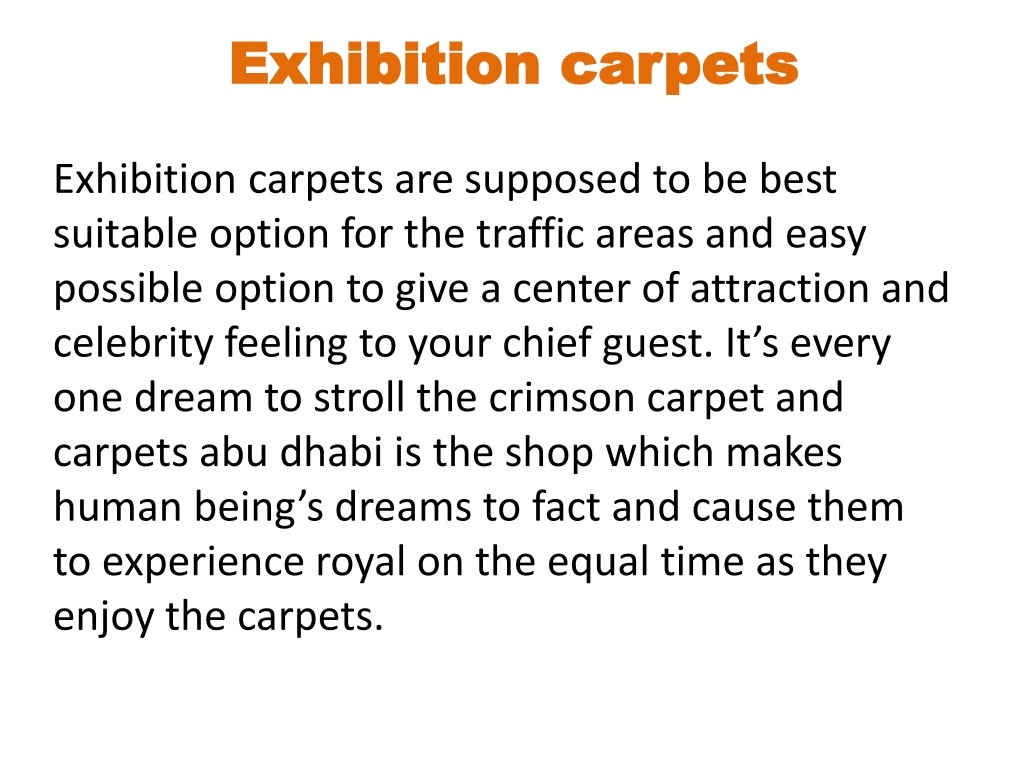 Exhibition carpets

Exhibition carpets are supposed to be best suitable option for the traffic areas and easy possible option to give a center of attraction and celebrity feeling to your chief guest. It’s every one dream to stroll the crimson carpet and carpets abu dhabi is the shop which makes human being’s dreams to fact and cause them to experience royal on the equal time as they enjoy the carpets.